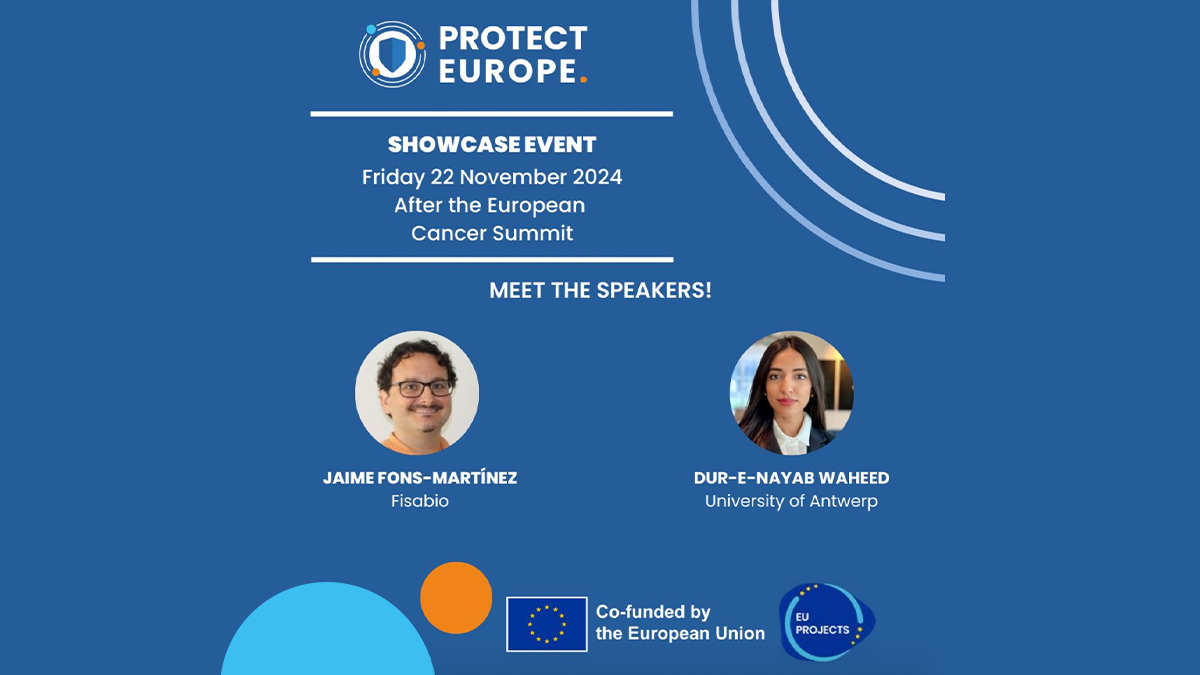 PROTECT EUROPE.

SHOWCASE EVENT
Friday 22 November 2024
After the European Cancer Summit

MEET THE SPEAKERS!

JAIME FONS-MARTÍNEZ
Fisabio

DUR-E-NAYAB WAHEED
University of Antwerp

Co-funded by the European Union

EU PROJECTS